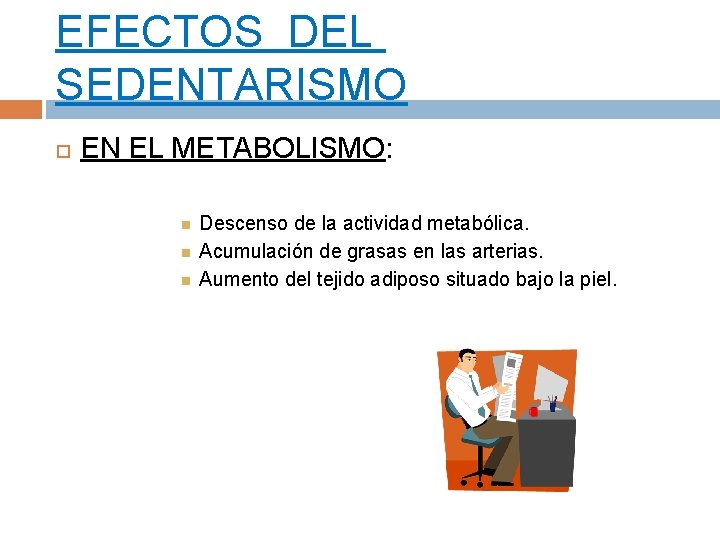 EFECTOS DEL SEDENTARISMO

EN EL METABOLISMO:

Descenso de la actividad metabólica.
Acumulación de grasas en las arterias.
Aumento del tejido adiposo situado bajo la piel.